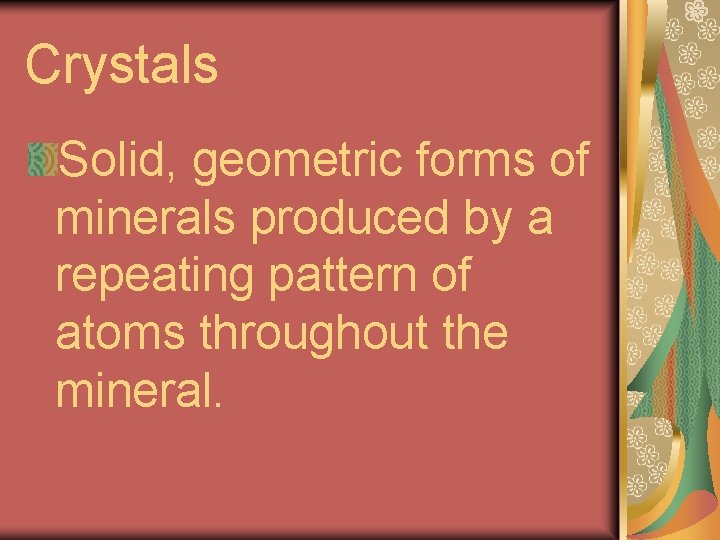 Crystals

Solid, geometric forms of minerals produced by a repeating pattern of atoms throughout the mineral.